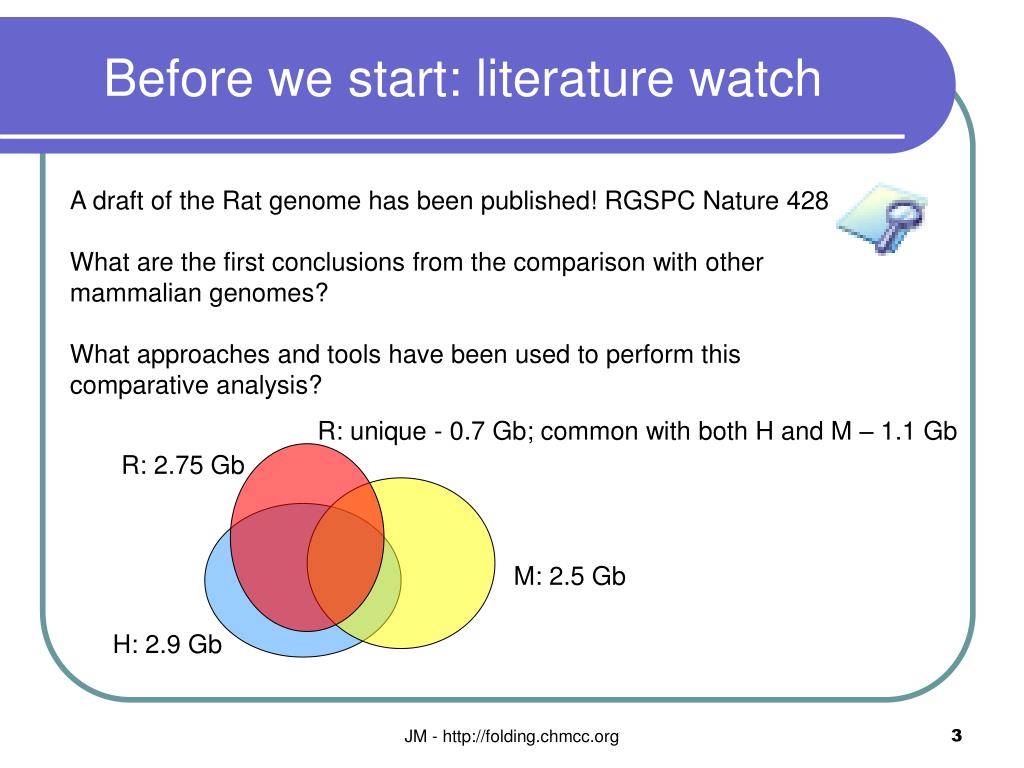 Before we start: literature watch

A draft of the Rat genome has been published! RGSPC Nature 428

What are the first conclusions from the comparison with other mammalian genomes?

What approaches and tools have been used to perform this comparative analysis?

R: unique - 0.7 Gb; common with both H and M – 1.1 Gb

R: 2.75 Gb

M: 2.5 Gb

H: 2.9 Gb

JM - http://folding.chmcc.org

3